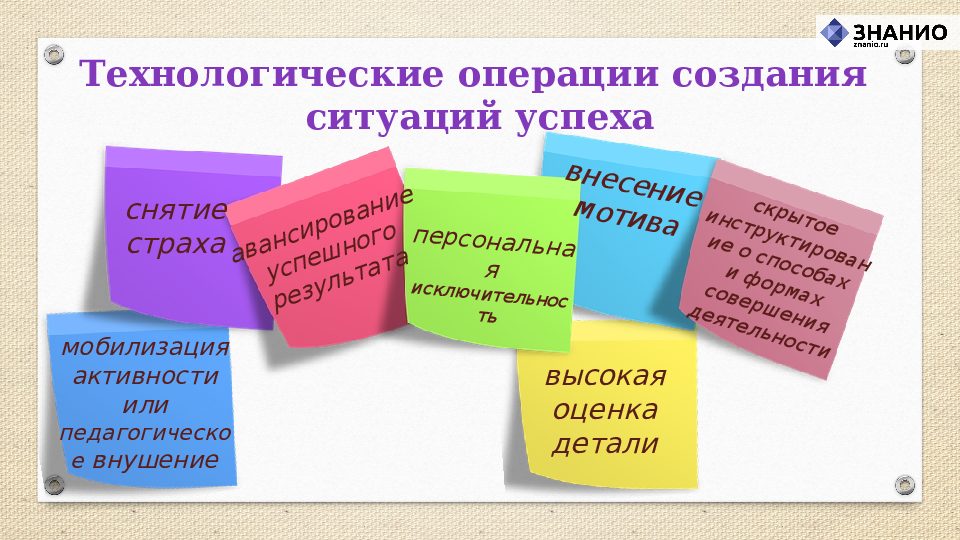 ЗНАНИО
znanio.ru

Технологические операции создания ситуаций успеха

снятие страха

авансирование успешного результата

персональная исключительность

внесение мотива

скрытое инструктирование о способах и формах совершения деятельности

мобилизация активности или педагогическое внушение

высокая оценка детали